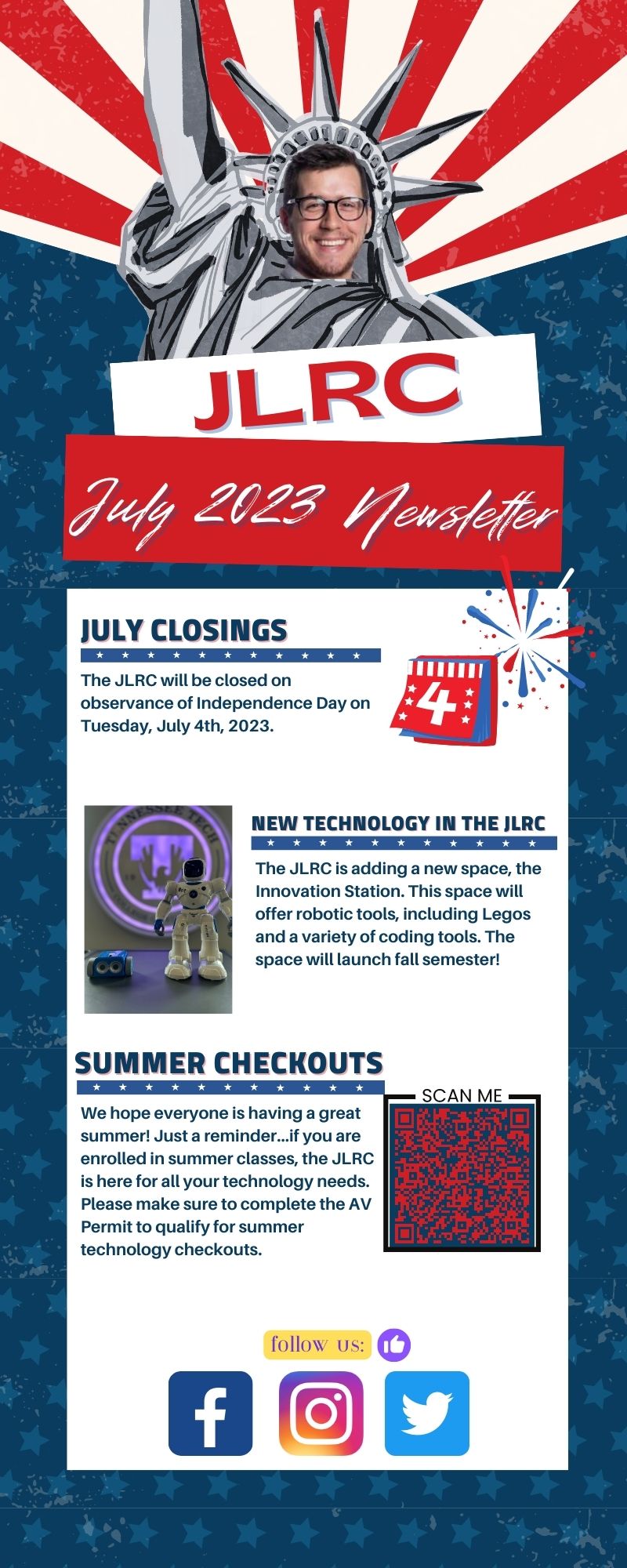 JLRC

July 2023 Newsletter

JULY CLOSINGS

The JLRC will be closed on observance of Independence Day on Tuesday, July 4th, 2023.

4

TENNESSEE TECH

NEW TECHNOLOGY IN THE JLRC

The JLRC is adding a new space, the Innovation Station. This space will offer robotic tools, including Legos and a variety of coding tools. The space will launch fall semester!

SUMMER CHECKOUTS

We hope everyone is having a great summer! Just a reminder...if you are enrolled in summer classes, the JLRC is here for all your technology needs. Please make sure to complete the AV Permit to qualify for summer technology checkouts.

SCAN ME

follow us: